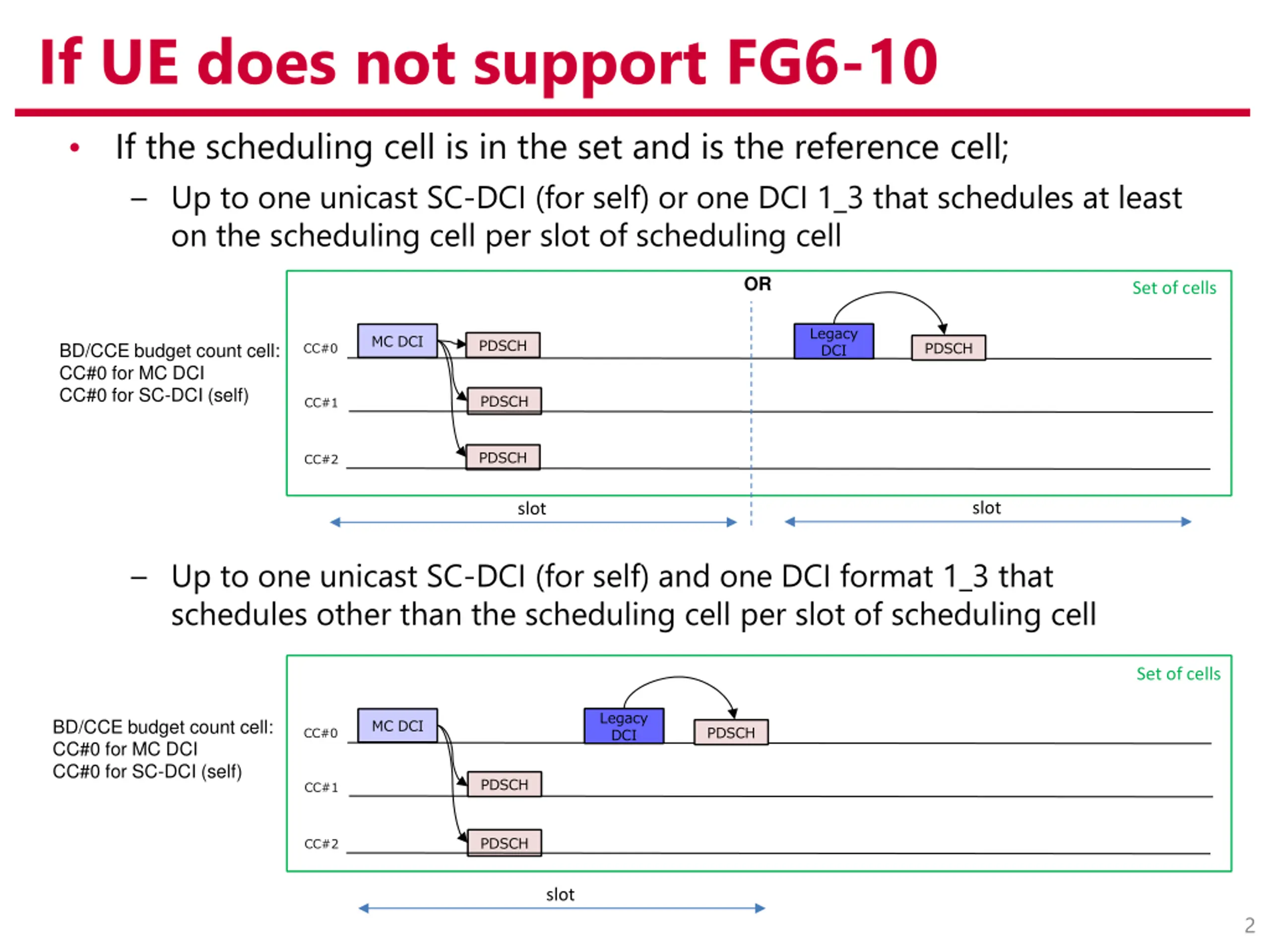 If UE does not support FG6-10

• If the scheduling cell is in the set and is the reference cell;

– Up to one unicast SC-DCI (for self) or one DCI 1_3 that schedules at least on the scheduling cell per slot of scheduling cell

BD/CCE budget count cell:
CC#0 for MC DCI
CC#0 for SC-DCI (self)

OR

Set of cells

CC#0
MC DCI
PDSCH
Legacy DCI
PDSCH
CC#1
PDSCH
CC#2
PDSCH

slot
slot

– Up to one unicast SC-DCI (for self) and one DCI format 1_3 that schedules other than the scheduling cell per slot of scheduling cell

BD/CCE budget count cell:
CC#0 for MC DCI
CC#0 for SC-DCI (self)

Set of cells

CC#0
MC DCI
Legacy DCI
PDSCH
CC#1
PDSCH
CC#2
PDSCH

slot

2